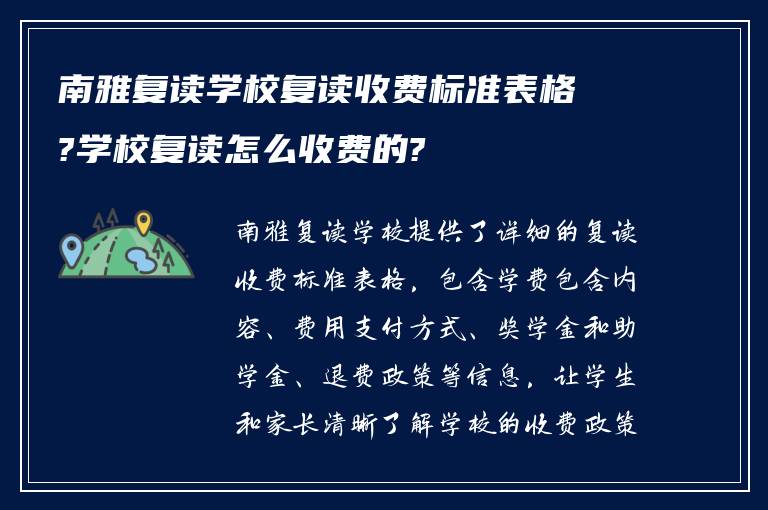 南雅复读学校复读收费标准表格?学校复读怎么收费的?

南雅复读学校提供了详细的复读收费标准表格，包含学费包含内容、费用支付方式、奖学金和助学金、退费政策等信息，让学生和家长清晰了解学校的收费政策